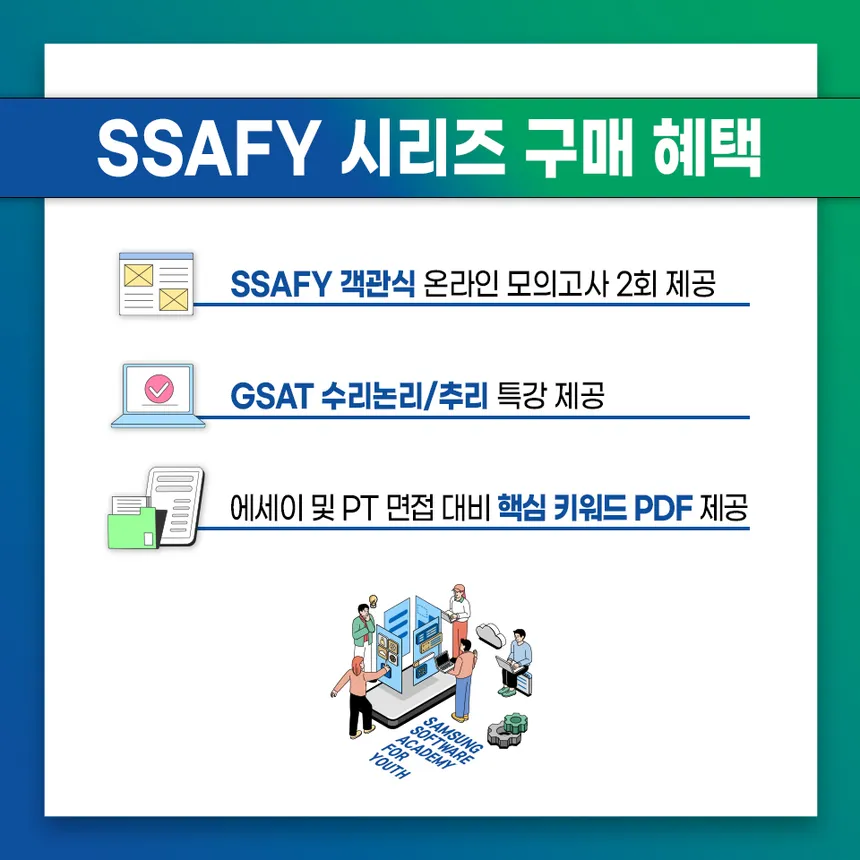 SSAFY 시리즈 구매 혜택

SSAFY 객관식 온라인 모의고사 2회 제공

GSAT 수리논리/추리 특강 제공

에세이 및 PT 면접 대비 핵심 키워드 PDF 제공

SAMSUNG SOFTWARE ACADEMY FOR YOUTH